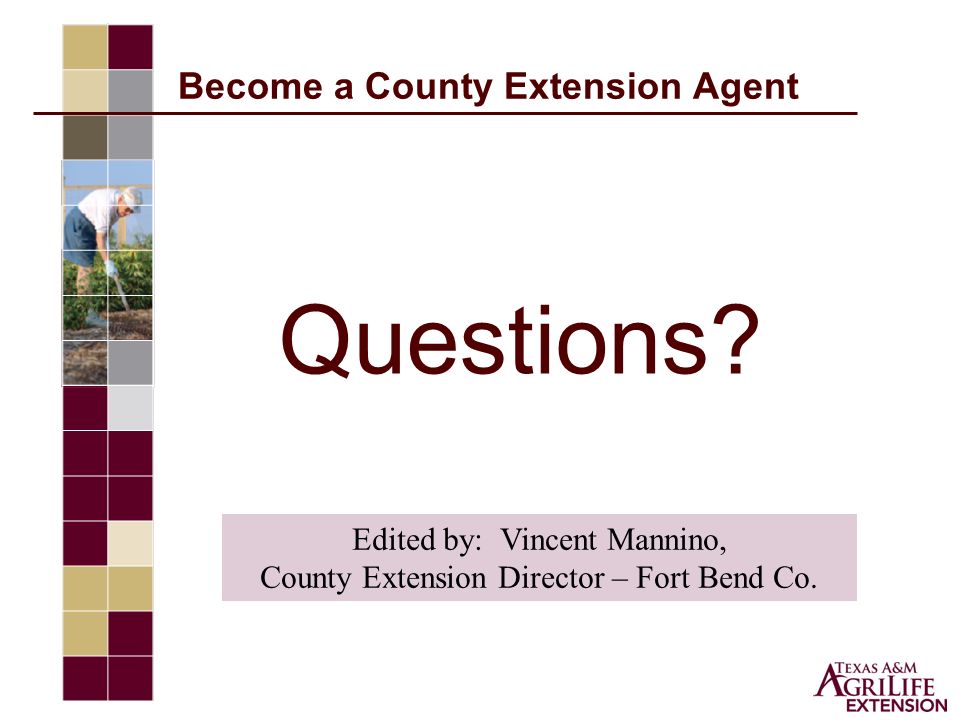 Become a County Extension Agent

Questions?

Edited by: Vincent Mannino,
County Extension Director – Fort Bend Co.

TEXAS A&M AGRILIFE EXTENSION